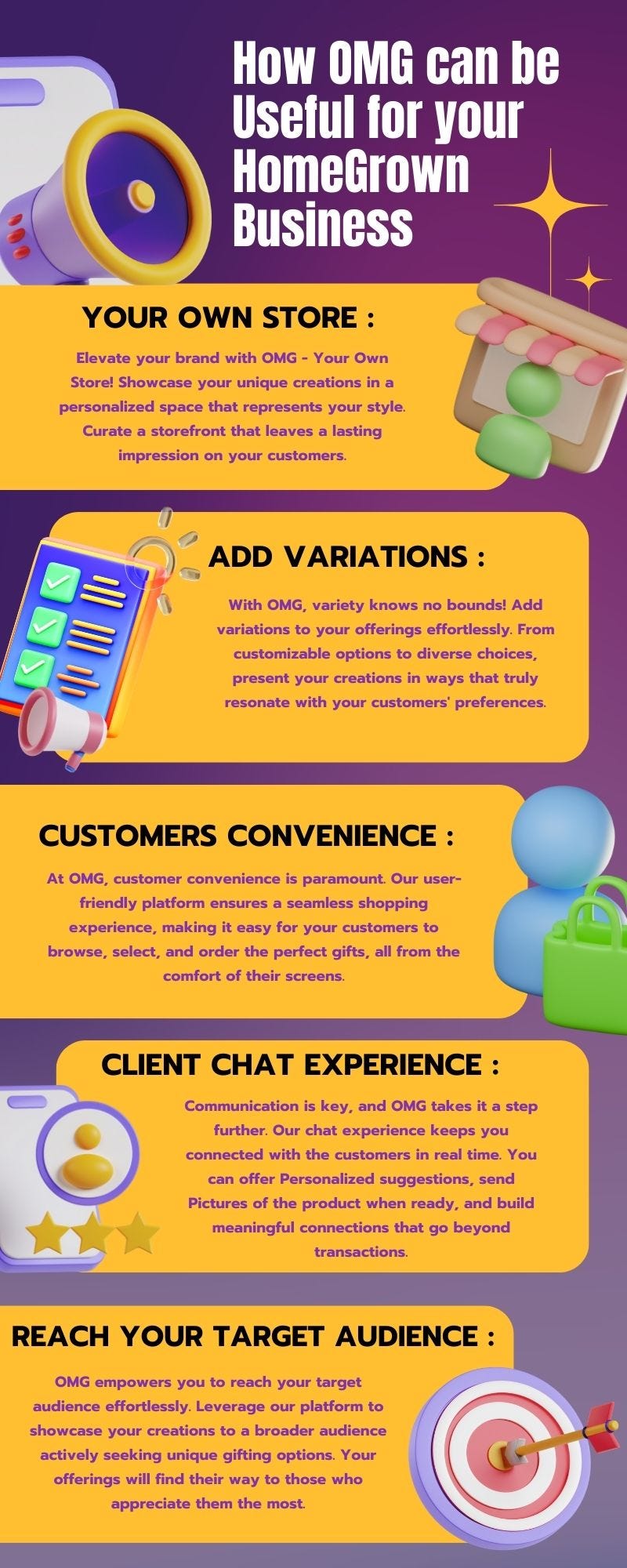 How OMG can be Useful for your HomeGrown Business

YOUR OWN STORE :

Elevate your brand with OMG - Your Own Store! Showcase your unique creations in a personalized space that represents your style. Curate a storefront that leaves a lasting impression on your customers.

ADD VARIATIONS :

With OMG, variety knows no bounds! Add variations to your offerings effortlessly. From customizable options to diverse choices, present your creations in ways that truly resonate with your customers' preferences.

CUSTOMERS CONVENIENCE :

At OMG, customer convenience is paramount. Our user-friendly platform ensures a seamless shopping experience, making it easy for your customers to browse, select, and order the perfect gifts, all from the comfort of their screens.

CLIENT CHAT EXPERIENCE :

Communication is key, and OMG takes it a step further. Our chat experience keeps you connected with the customers in real time. You can offer Personalized suggestions, send Pictures of the product when ready, and build meaningful connections that go beyond transactions.

REACH YOUR TARGET AUDIENCE :

OMG empowers you to reach your target audience effortlessly. Leverage our platform to showcase your creations to a broader audience actively seeking unique gifting options. Your offerings will find their way to those who appreciate them the most.